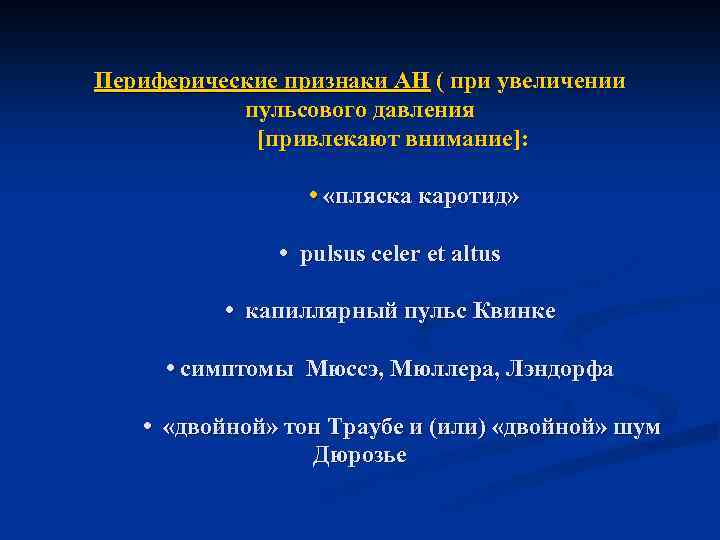 Периферические признаки АН ( при увеличении пульсового давления
[привлекают внимание]:

• «пляска каротид»

• pulsus celer et altus

• капиллярный пульс Квинке

• симптомы Мюссэ, Мюллера, Лэндорфа

• «двойной» тон Траубе и (или) «двойной» шум Дюрозье